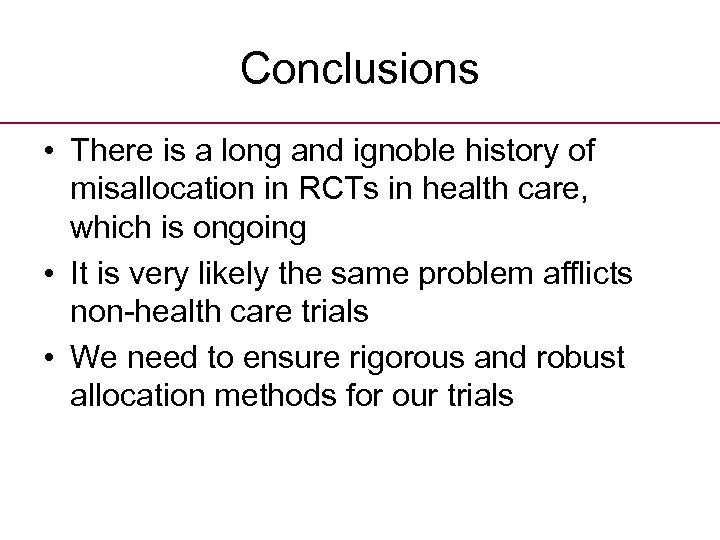 Conclusions

• There is a long and ignoble history of misallocation in RCTs in health care, which is ongoing
• It is very likely the same problem afflicts non-health care trials
• We need to ensure rigorous and robust allocation methods for our trials